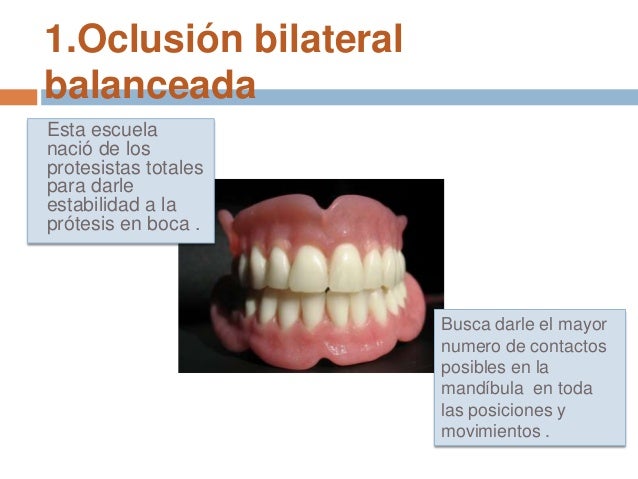 1.Oclusión bilateral balanceada

Esta escuela nació de los protesistas totales para darle estabilidad a la prótesis en boca .

Busca darle el mayor numero de contactos posibles en la mandíbula en toda las posiciones y movimientos .